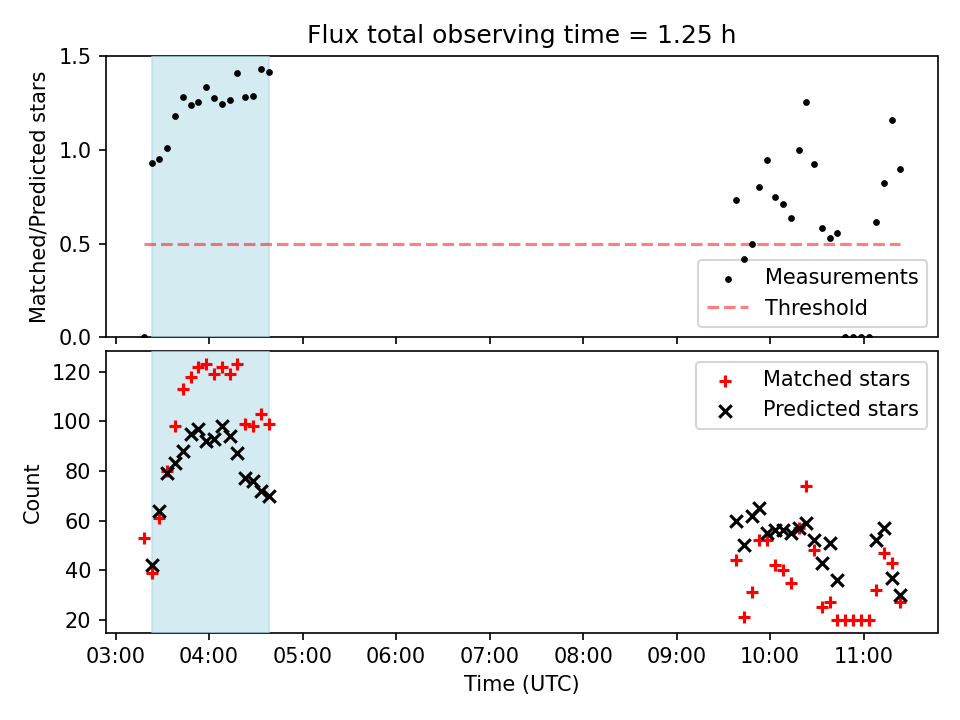 Flux total observing time = 1.25 h

Matched/Predicted stars

1.5
1.0
0.5
0.0

Measurements
Threshold

Count

120
100
80
60
40
20

Matched stars
Predicted stars

03:00 04:00 05:00 06:00 07:00 08:00 09:00 10:00 11:00

Time (UTC)